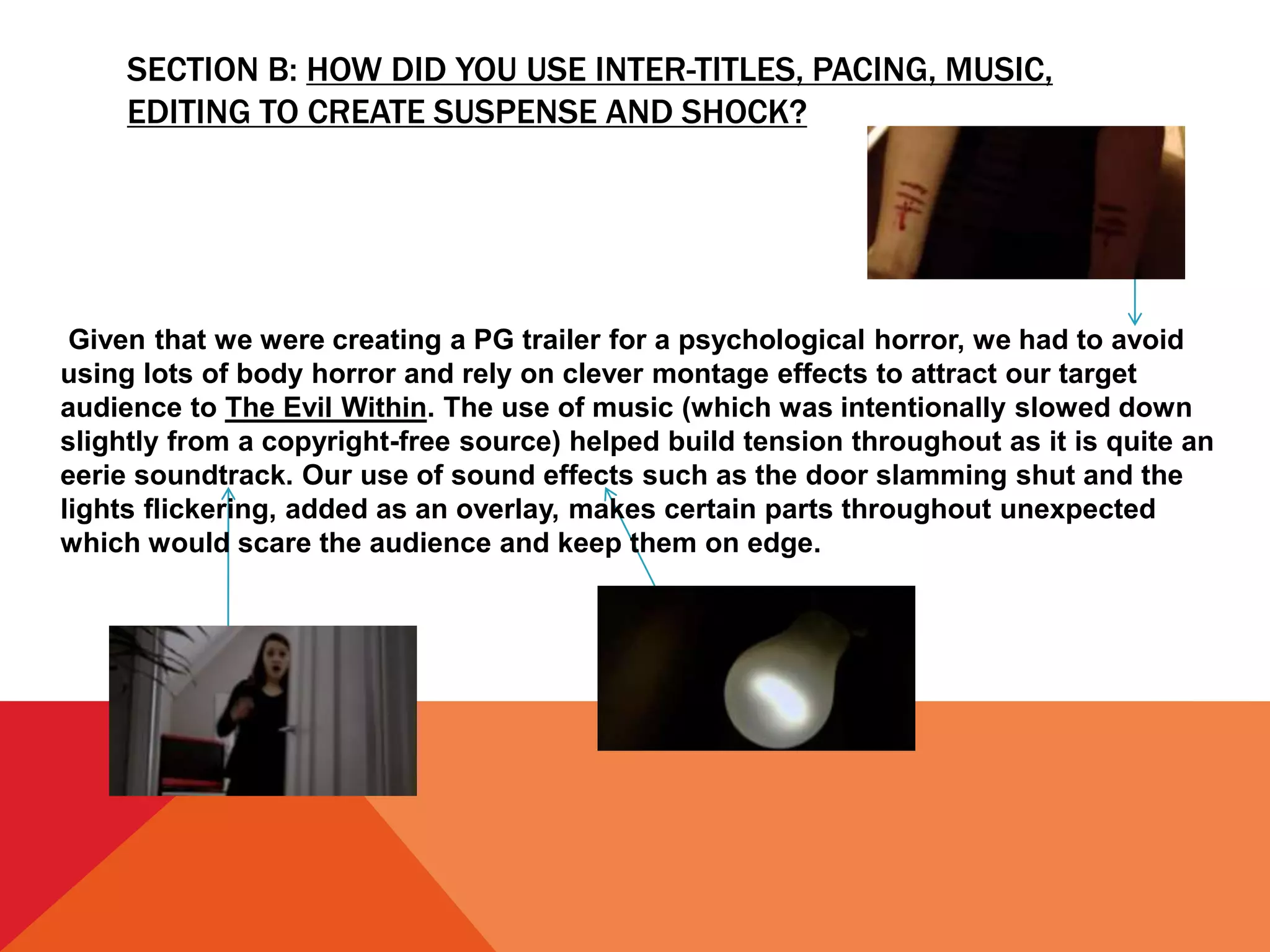 SECTION B: HOW DID YOU USE INTER-TITLES, PACING, MUSIC, EDITING TO CREATE SUSPENSE AND SHOCK?

Given that we were creating a PG trailer for a psychological horror, we had to avoid using lots of body horror and rely on clever montage effects to attract our target audience to The Evil Within. The use of music (which was intentionally slowed down slightly from a copyright-free source) helped build tension throughout as it is quite an eerie soundtrack. Our use of sound effects such as the door slamming shut and the lights flickering, added as an overlay, makes certain parts throughout unexpected which would scare the audience and keep them on edge.